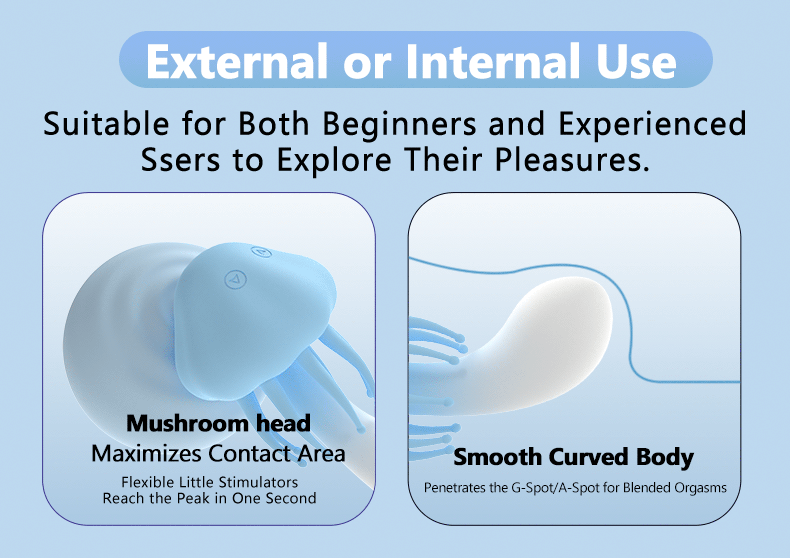 External or Internal Use

Suitable for Both Beginners and Experienced Ssers to Explore Their Pleasures.

Mushroom head
Maximizes Contact Area
Flexible Little Stimulators
Reach the Peak in One Second

Smooth Curved Body
Penetrates the G-Spot/A-Spot for Blended Orgasms